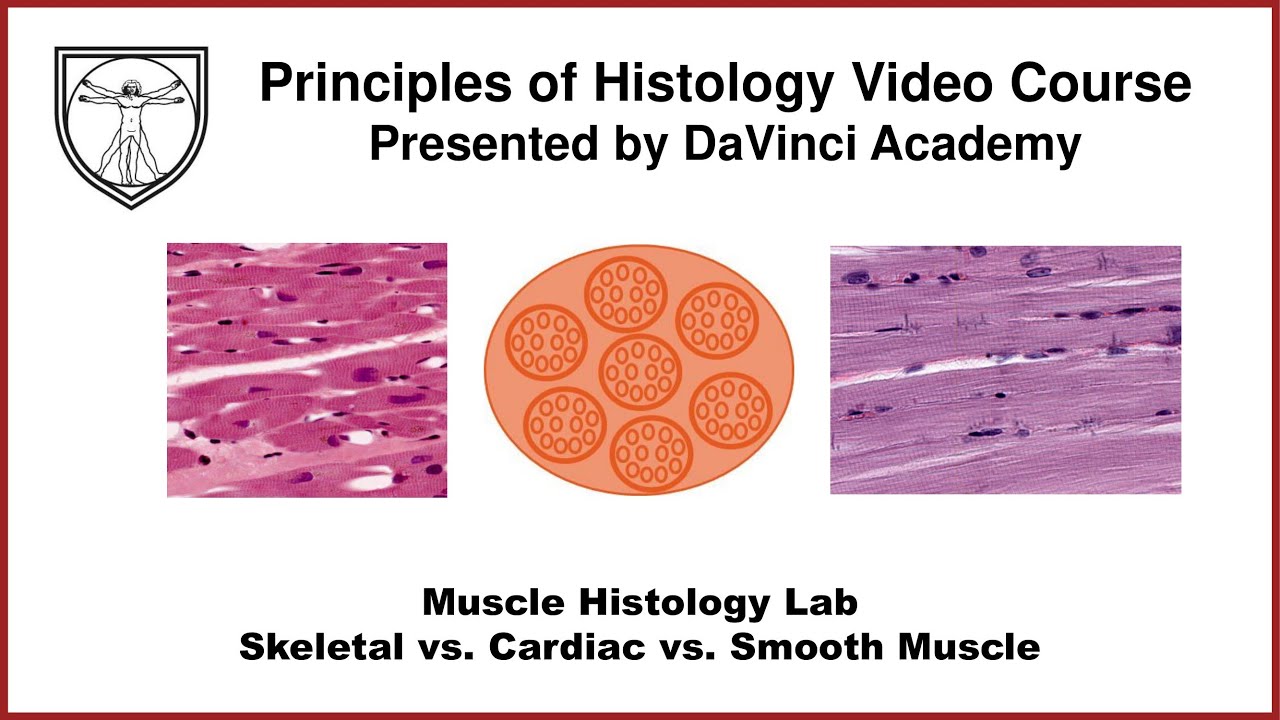 Principles of Histology Video Course
Presented by DaVinci Academy

Muscle Histology Lab
Skeletal vs. Cardiac vs. Smooth Muscle